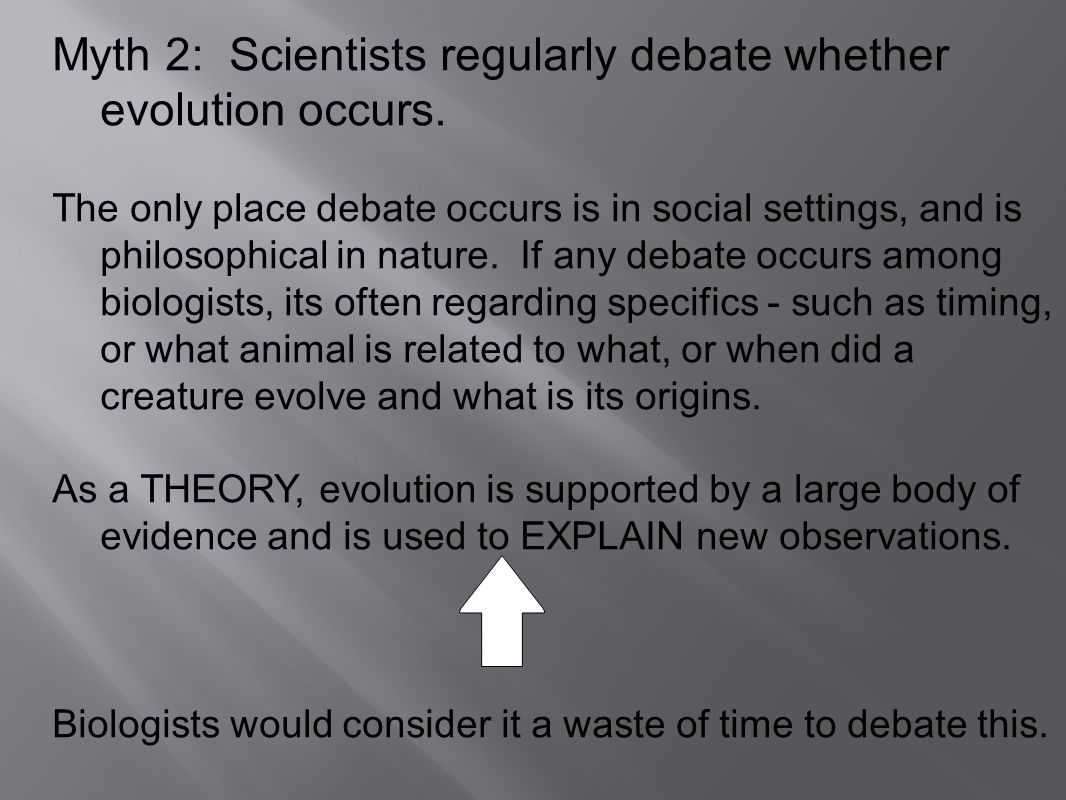 Myth 2: Scientists regularly debate whether evolution occurs.

The only place debate occurs is in social settings, and is philosophical in nature. If any debate occurs among biologists, its often regarding specifics - such as timing, or what animal is related to what, or when did a creature evolve and what is its origins.

As a THEORY, evolution is supported by a large body of evidence and is used to EXPLAIN new observations.

Biologists would consider it a waste of time to debate this.